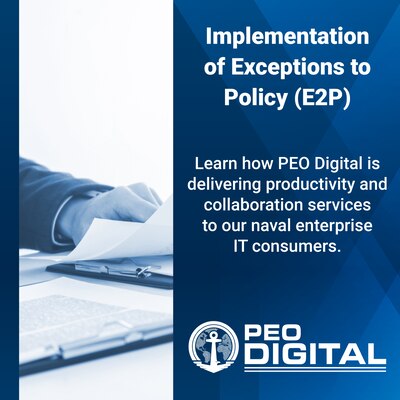 Implementation of Exceptions to Policy (E2P)

Learn how PEO Digital is delivering productivity and collaboration services to our naval enterprise IT consumers.

PEO DIGITAL